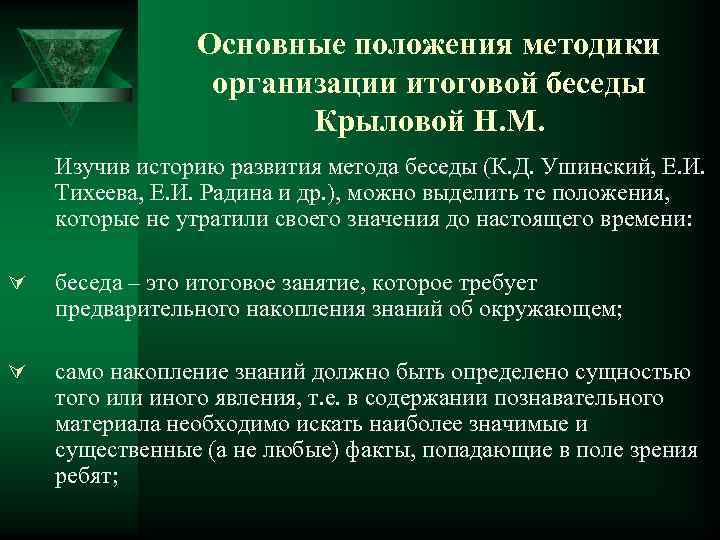 Основные положения методики организации итоговой беседы Крыловой Н.М.

Изучив историю развития метода беседы (К.Д. Ушинский, Е.И. Тихеева, Е.И. Радина и др.), можно выделить те положения, которые не утратили своего значения до настоящего времени:

беседа – это итоговое занятие, которое требует предварительного накопления знаний об окружающем;

само накопление знаний должно быть определено сущностью того или иного явления, т.е. в содержании познавательного материала необходимо искать наиболее значимые и существенные (а не любые) факты, попадающие в поле зрения ребят;